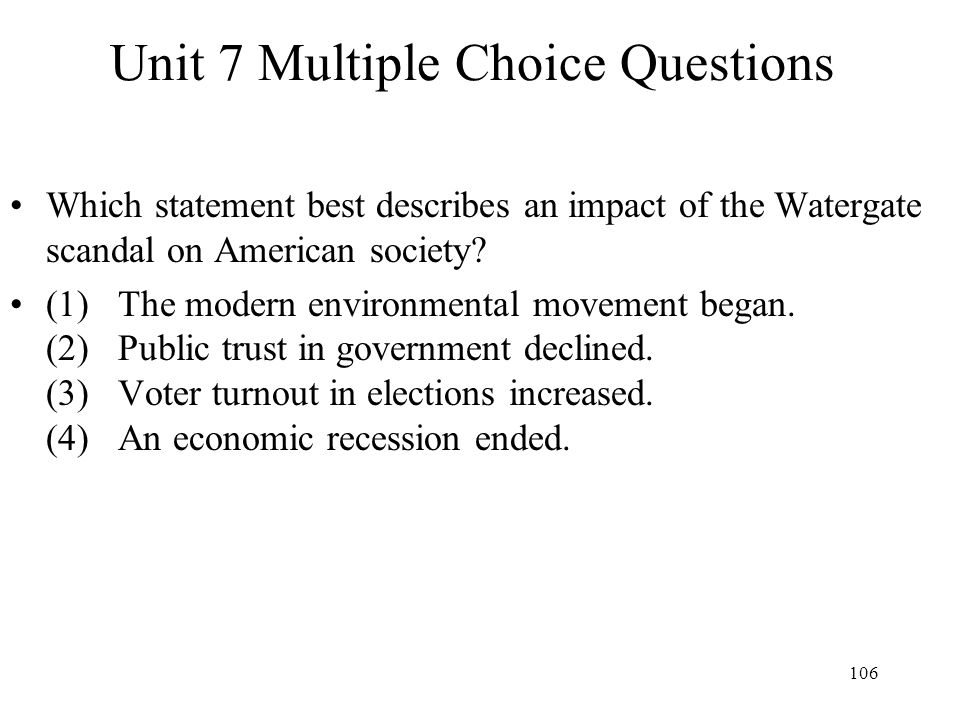 Unit 7 Multiple Choice Questions

• Which statement best describes an impact of the Watergate scandal on American society?

• (1) The modern environmental movement began.
(2) Public trust in government declined.
(3) Voter turnout in elections increased.
(4) An economic recession ended.

106